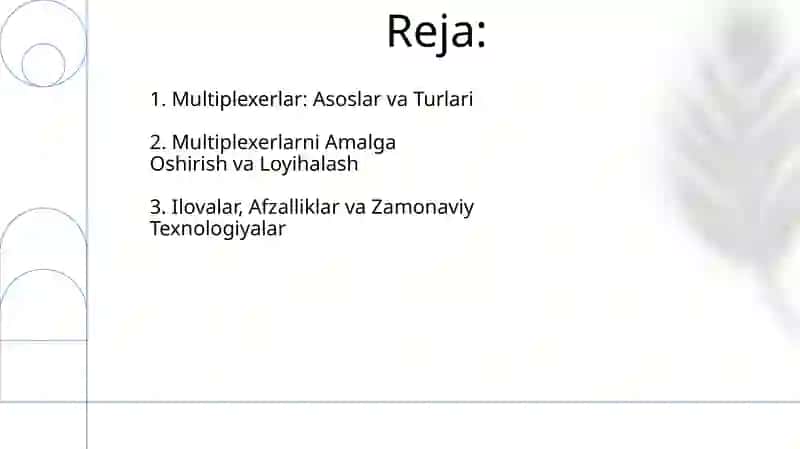 Reja:

1. Multiplexerlar: Asoslar va Turlari

2. Multiplexerlarni Amalga Oshirish va Loyihalash

3. Ilovalar, Afzalliklar va Zamonaviy Texnologiyalar